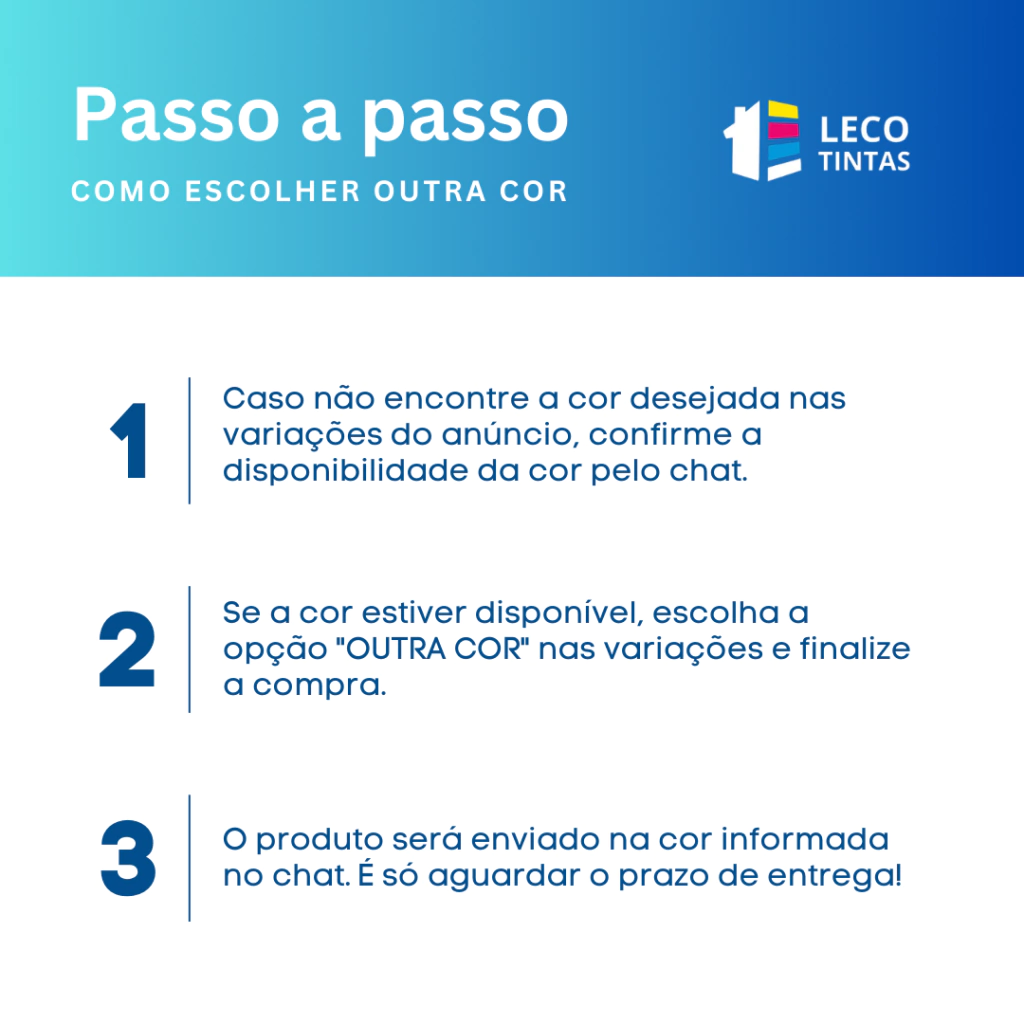 Passo a passo

COMO ESCOLHER OUTRA COR

LECO
TINTAS

1

Caso não encontre a cor desejada nas variações do anúncio, confirme a disponibilidade da cor pelo chat.

2

Se a cor estiver disponível, escolha a opção "OUTRA COR" nas variações e finalize a compra.

3

O produto será enviado na cor informada no chat. É só aguardar o prazo de entrega!